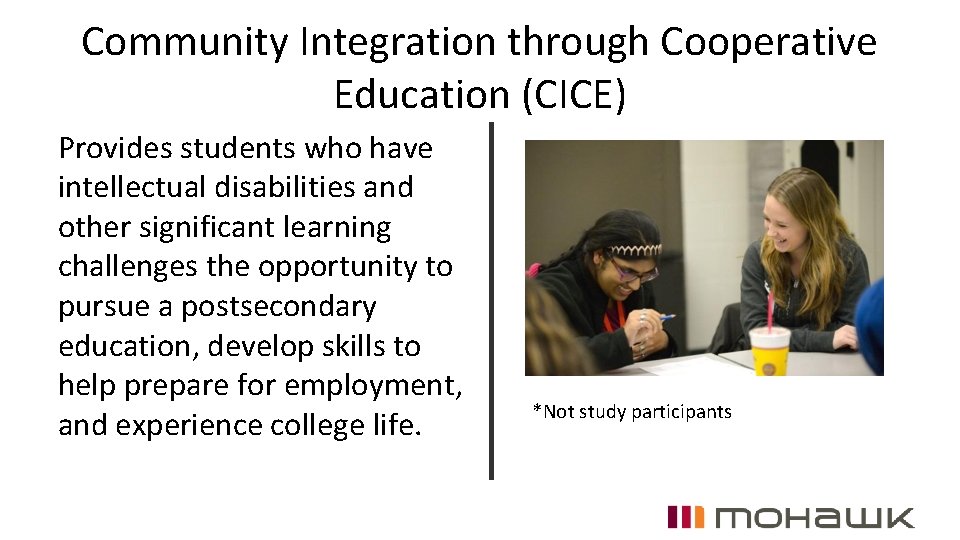 Community Integration through Cooperative Education (CICE)

Provides students who have intellectual disabilities and other significant learning challenges the opportunity to pursue a postsecondary education, develop skills to help prepare for employment, and experience college life.

*Not study participants

mohawk